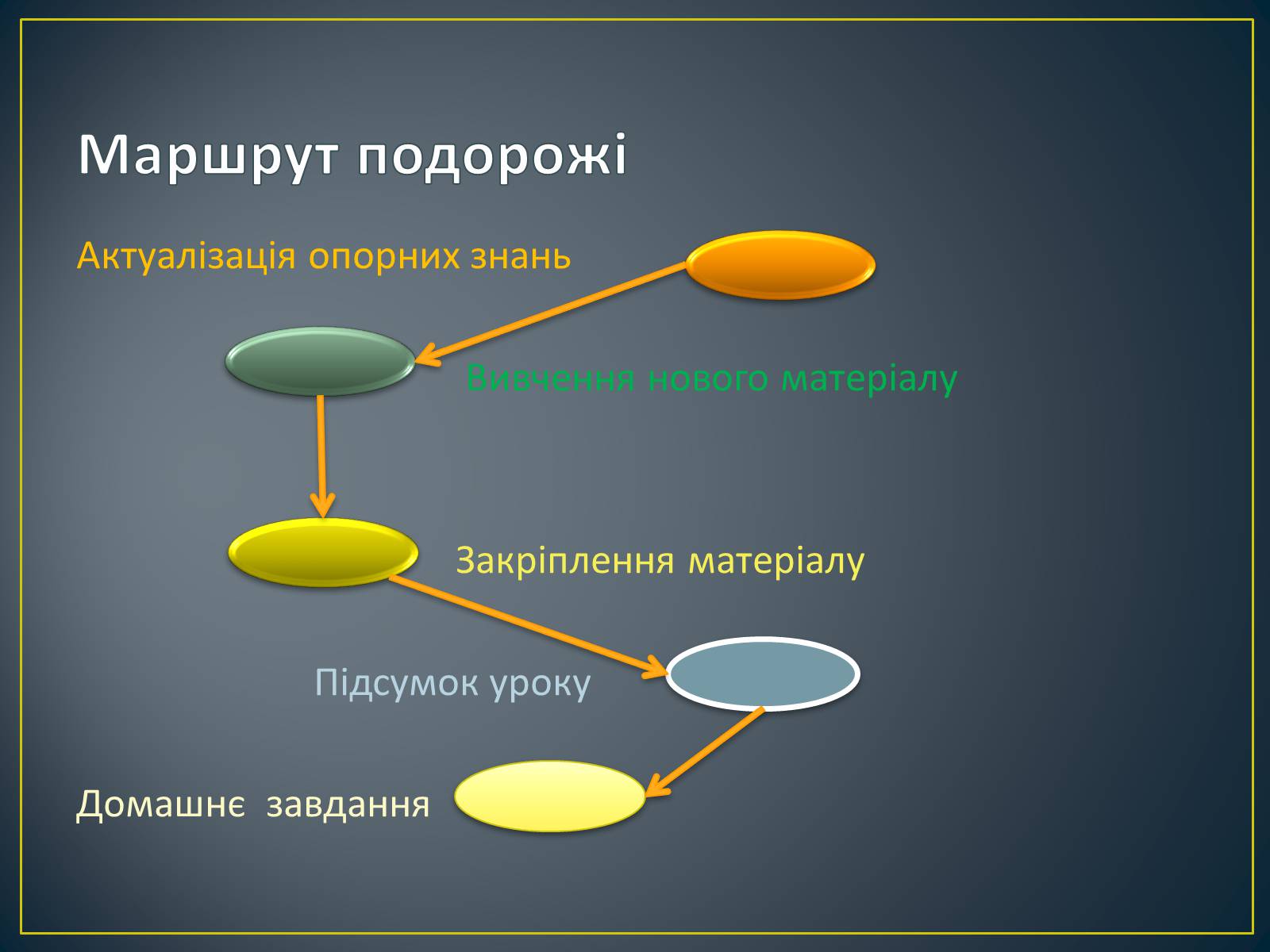 Маршрут подорожі

Актуалізація опорних знань

Вивчення нового матеріалу

Закріплення матеріалу

Підсумок уроку

Домашнє завдання